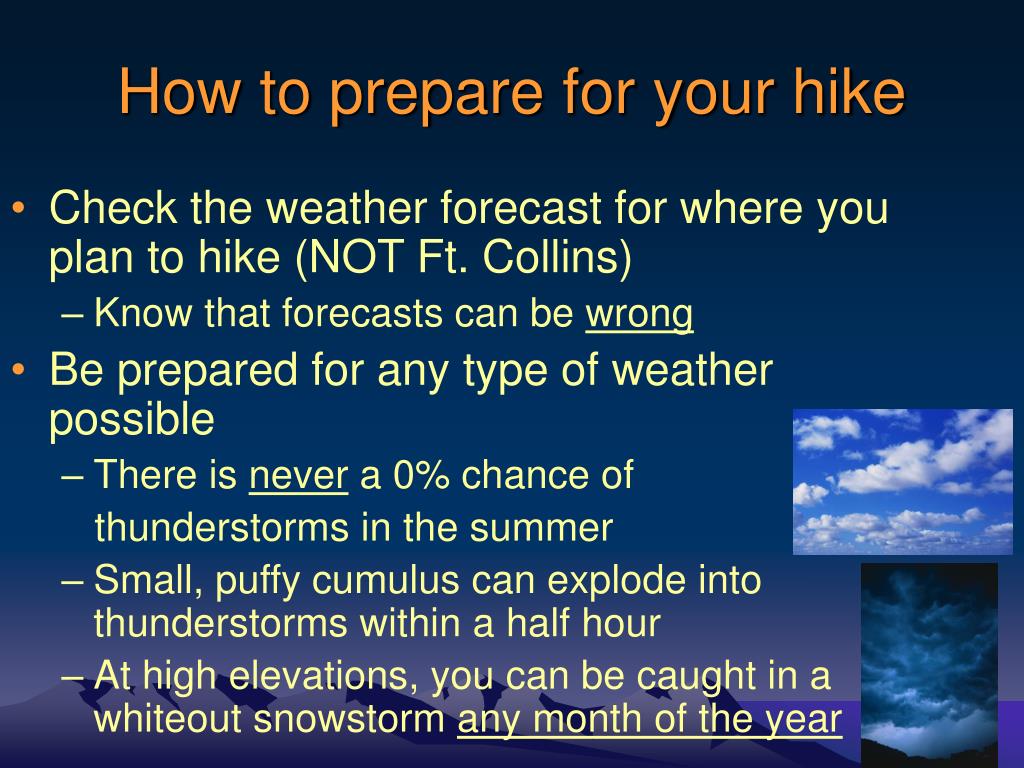 How to prepare for your hike

• Check the weather forecast for where you plan to hike (NOT Ft. Collins)
  – Know that forecasts can be wrong
• Be prepared for any type of weather possible
  – There is never a 0% chance of thunderstorms in the summer
  – Small, puffy cumulus can explode into thunderstorms within a half hour
  – At high elevations, you can be caught in a whiteout snowstorm any month of the year